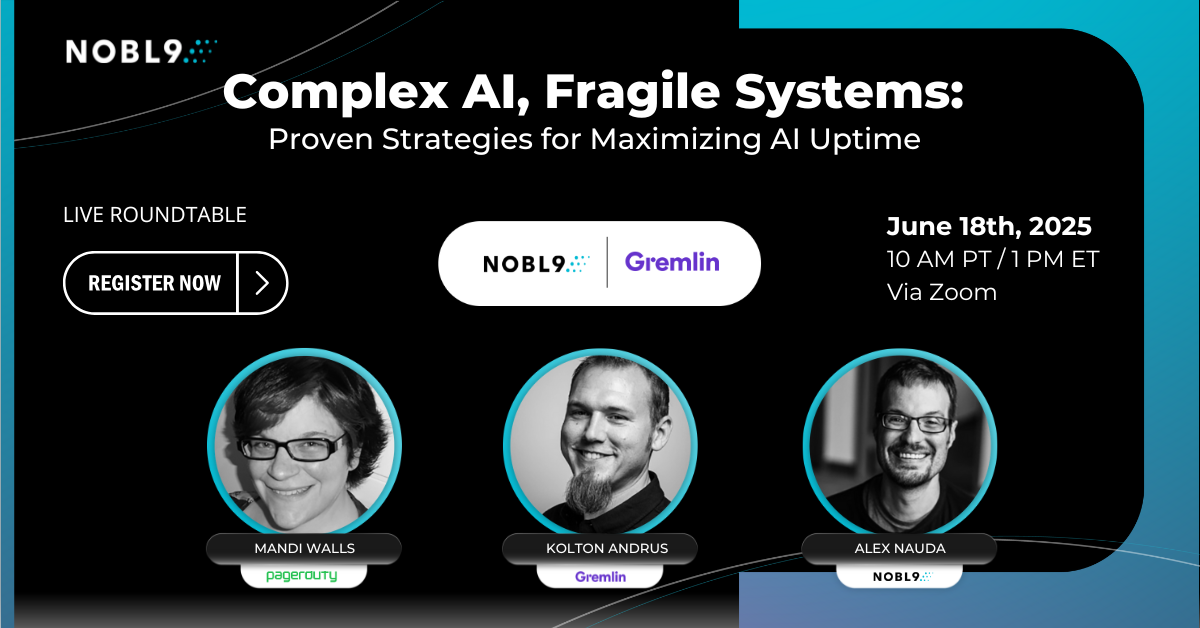 NOBL9

Complex AI, Fragile Systems:
Proven Strategies for Maximizing AI Uptime

LIVE ROUNDTABLE

REGISTER NOW

NOBL9 | Gremlin

June 18th, 2025
10 AM PT / 1 PM ET
Via Zoom

MANDI WALLS
pagerduty

KOLTON ANDRUS
Gremlin

ALEX NAUDA
NOBL9